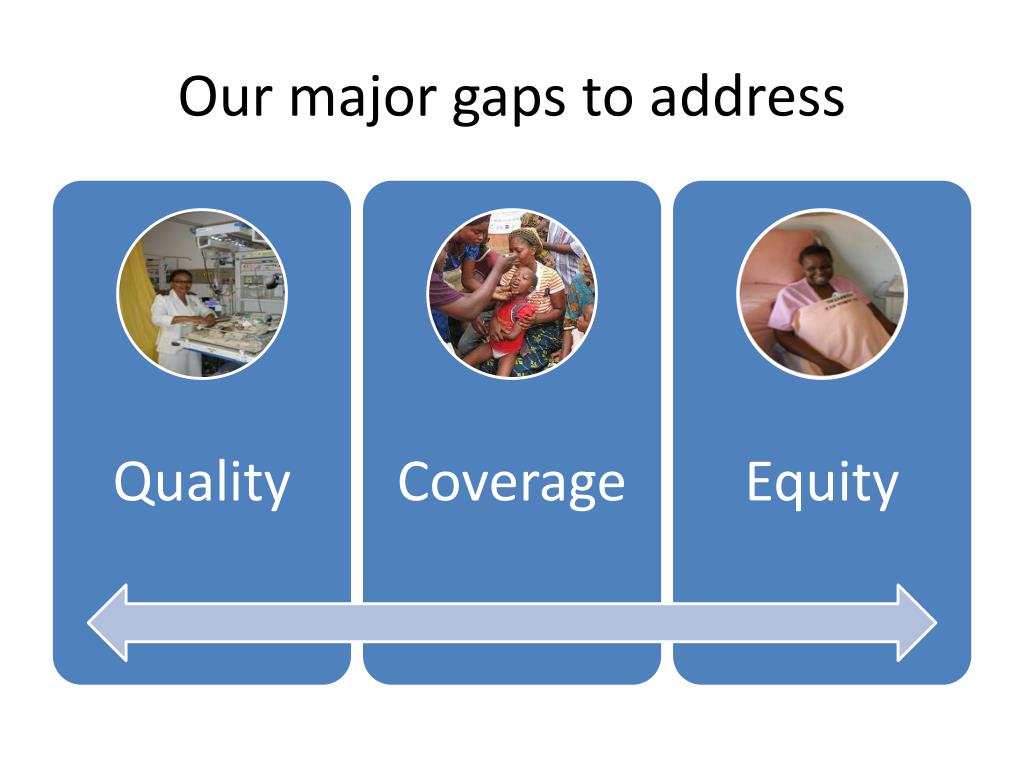 Our major gaps to address

Quality

Coverage

Equity